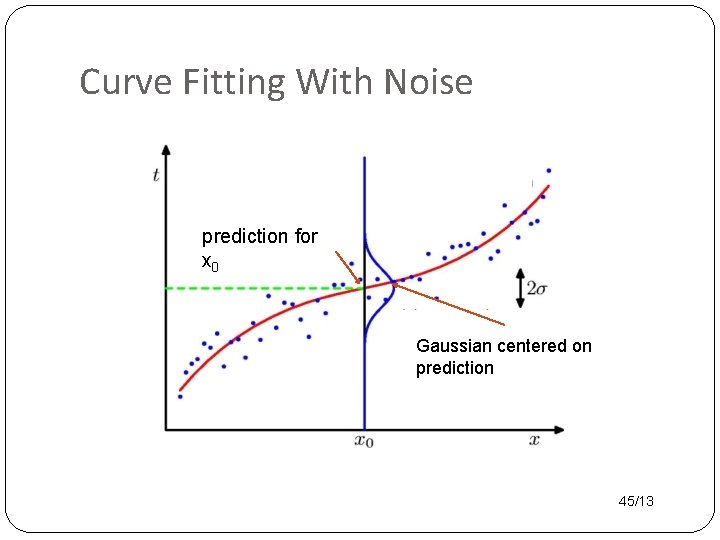 Curve Fitting With Noise

$t$

prediction for $x_0$

$2\sigma$

Gaussian centered on prediction

$x_0$

$x$

45/13